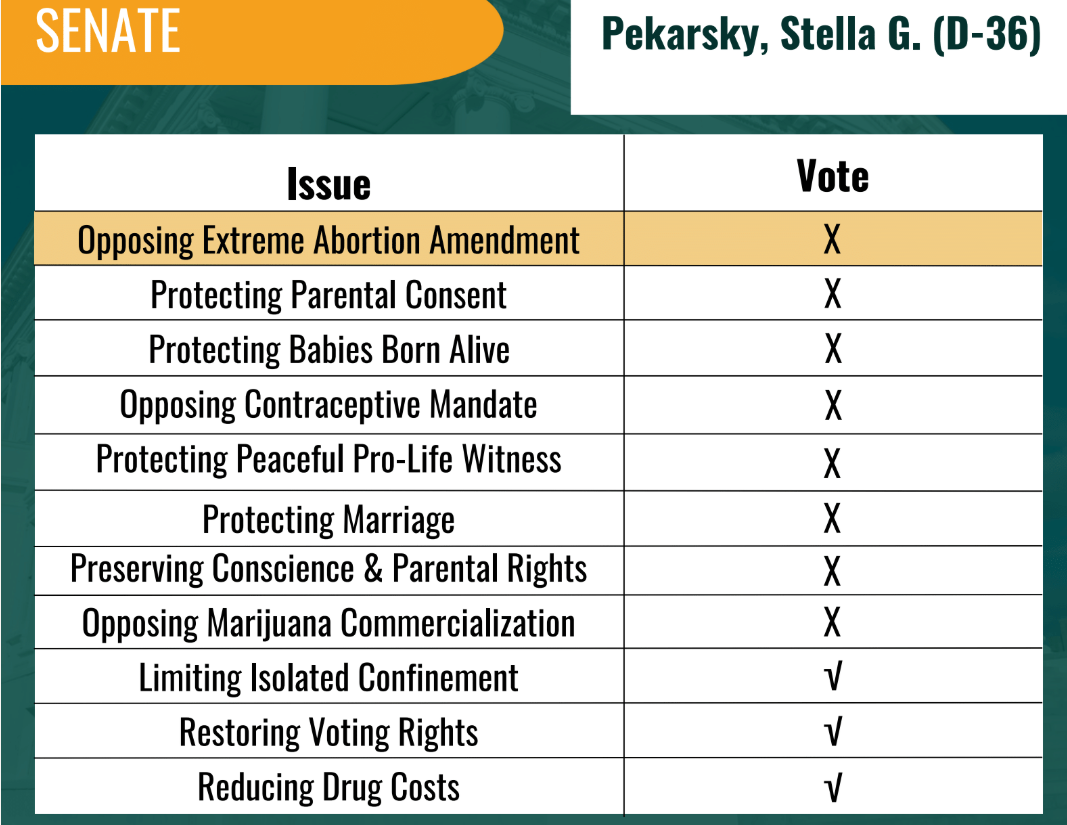 SENATE

Pekarsky, Stella G. (D-36)

| Issue | Vote |
|---|---|
| Opposing Extreme Abortion Amendment | X |
| Protecting Parental Consent | X |
| Protecting Babies Born Alive | X |
| Opposing Contraceptive Mandate | X |
| Protecting Peaceful Pro-Life Witness | X |
| Protecting Marriage | X |
| Preserving Conscience & Parental Rights | X |
| Opposing Marijuana Commercialization | X |
| Limiting Isolated Confinement | √ |
| Restoring Voting Rights | √ |
| Reducing Drug Costs | √ |